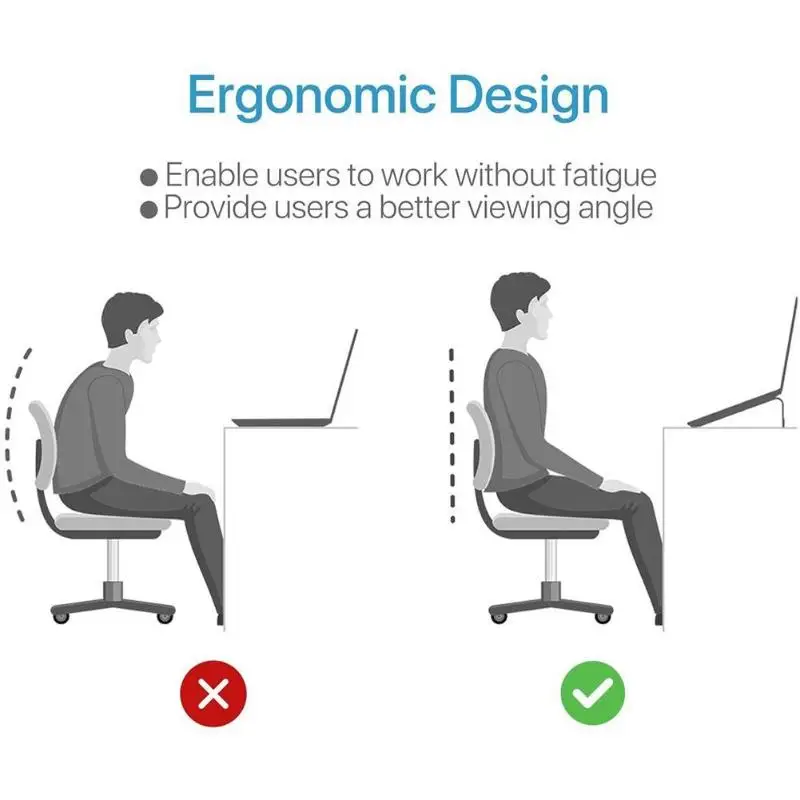 Ergonomic Design

• Enable users to work without fatigue
• Provide users a better viewing angle